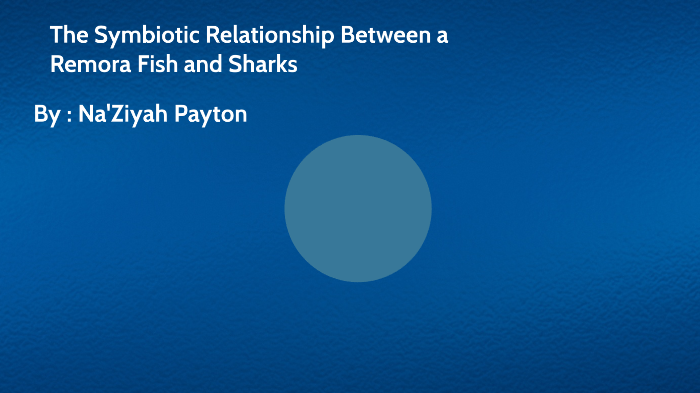 The Symbiotic Relationship Between a Remora Fish and Sharks

By : Na'Ziyah Payton